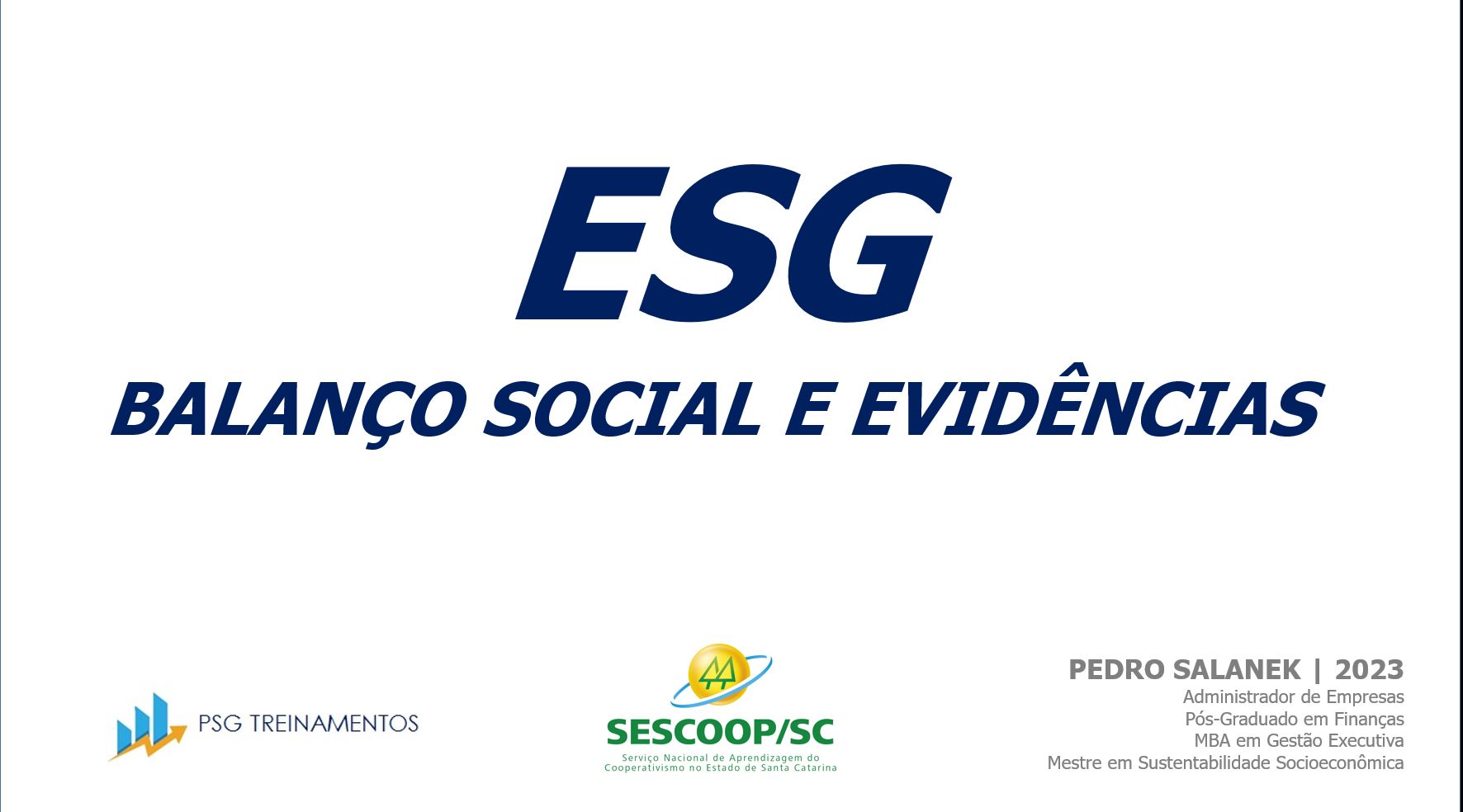 ESG

BALANÇO SOCIAL E EVIDÊNCIAS

PSG TREINAMENTOS

SESCOOP/SC
Serviço Nacional de Aprendizagem do Cooperativismo no Estado de Santa Catarina

PEDRO SALANEK | 2023
Administrador de Empresas
Pós-Graduado em Finanças
MBA em Gestão Executiva
Mestre em Sustentabilidade Socioeconômica